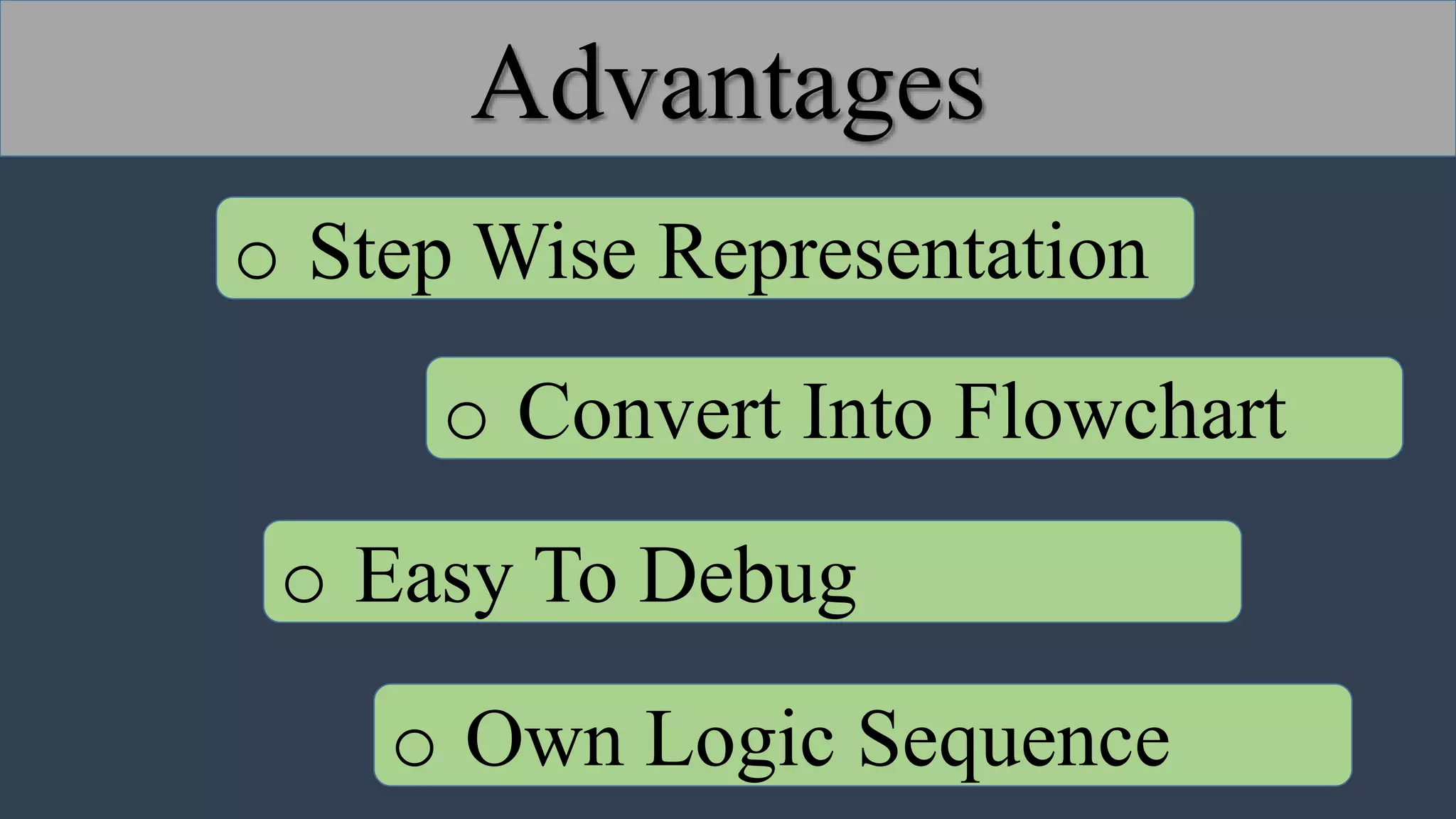 Advantages

o Step Wise Representation

o Convert Into Flowchart

o Easy To Debug

o Own Logic Sequence